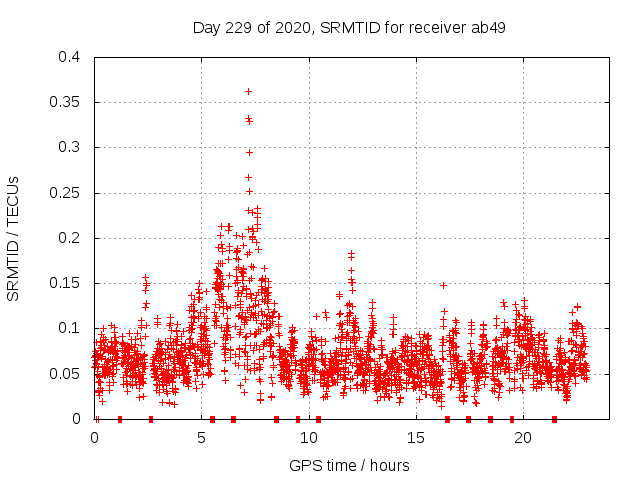 Day 229 of 2020, SRMTID for receiver ab49

SRMTID / TECUs

0.4
0.35
0.3
0.25
0.2
0.15
0.1
0.05
0

0
5
10
15
20

GPS time / hours